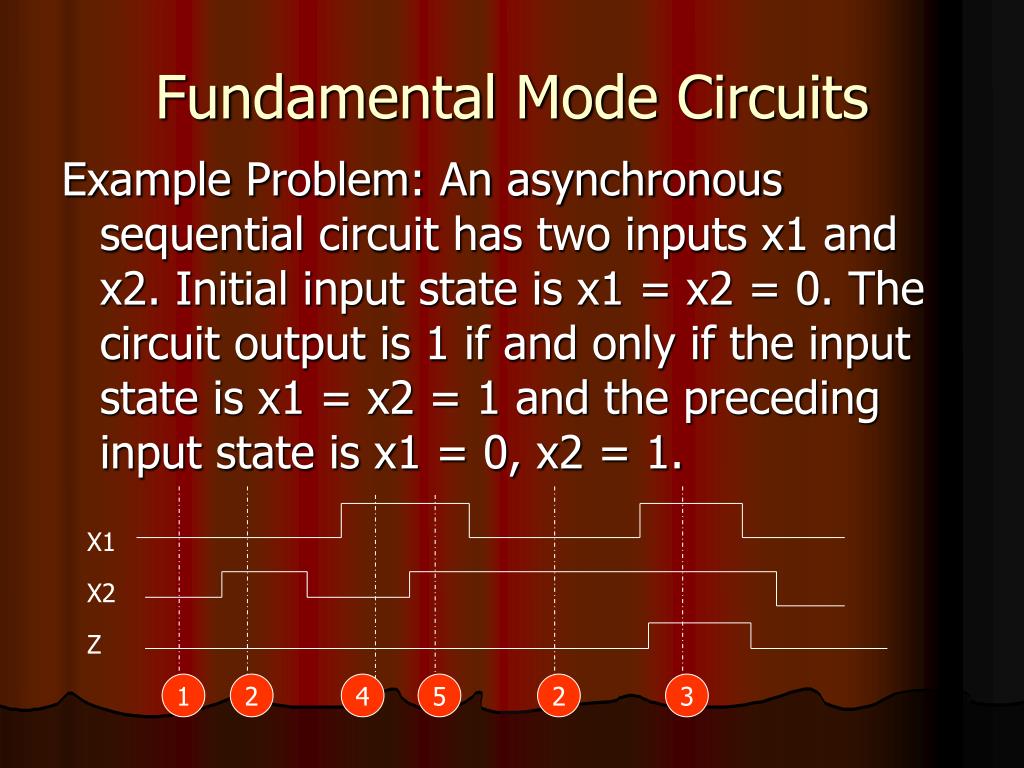 Fundamental Mode Circuits

Example Problem: An asynchronous sequential circuit has two inputs x1 and x2. Initial input state is x1 = x2 = 0. The circuit output is 1 if and only if the input state is x1 = x2 = 1 and the preceding input state is x1 = 0, x2 = 1.

X1

X2

Z

1 2 4 5 2 3